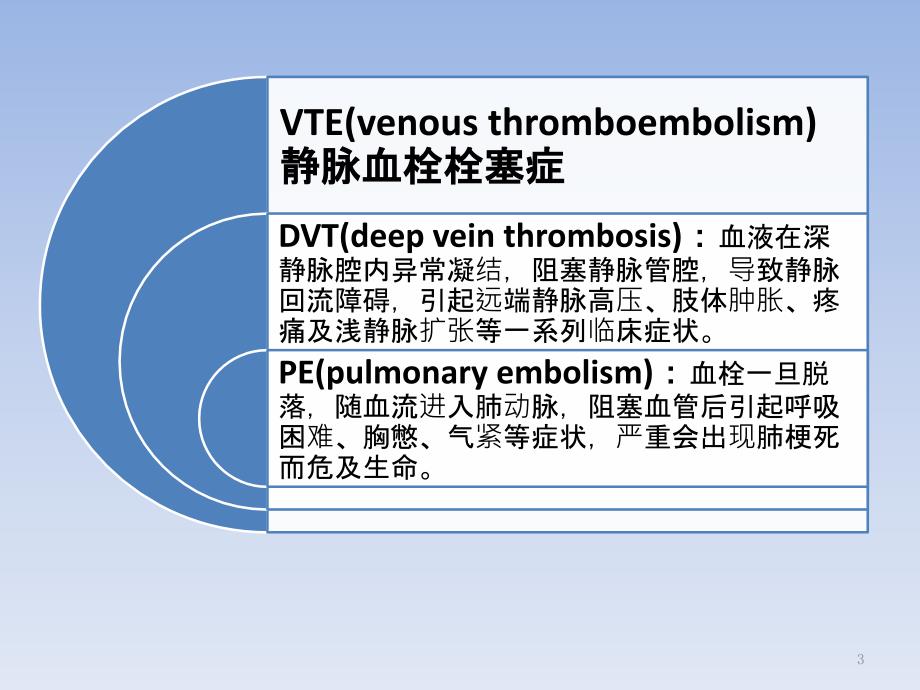 VTE(venous thromboembolism)
静脉血栓栓塞症

DVT(deep vein thrombosis)：血液在深静脉腔内异常凝结，阻塞静脉管腔，导致静脉回流障碍，引起远端静脉高压、肢体肿胀、疼痛及浅静脉扩张等一系列临床症状。

PE(pulmonary embolism)：血栓一旦脱落，随血流进入肺动脉，阻塞血管后引起呼吸困难、胸憋、气紧等症状，严重会出现肺梗死而危及生命。

3